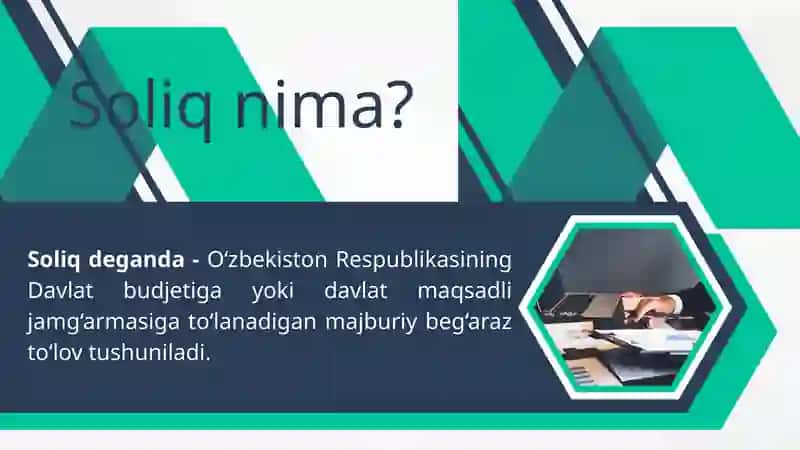 Soliq nima?

Soliq deganda - Oʻzbekiston Respublikasining Davlat budjetiga yoki davlat maqsadli jamgʻarmasiga toʻlanadigan majburiy begʻaraz toʻlov tushuniladi.